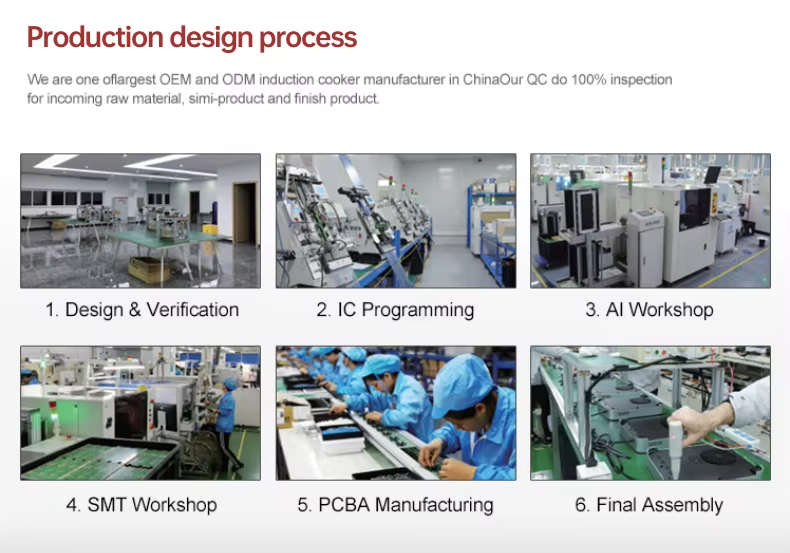 Production design process

We are one oflargest OEM and ODM induction cooker manufacturer in ChinaOur QC do 100% inspection for incoming raw material, simi-product and finish product.

1. Design & Verification

2. IC Programming

3. AI Workshop

4. SMT Workshop

5. PCBA Manufacturing

6. Final Assembly